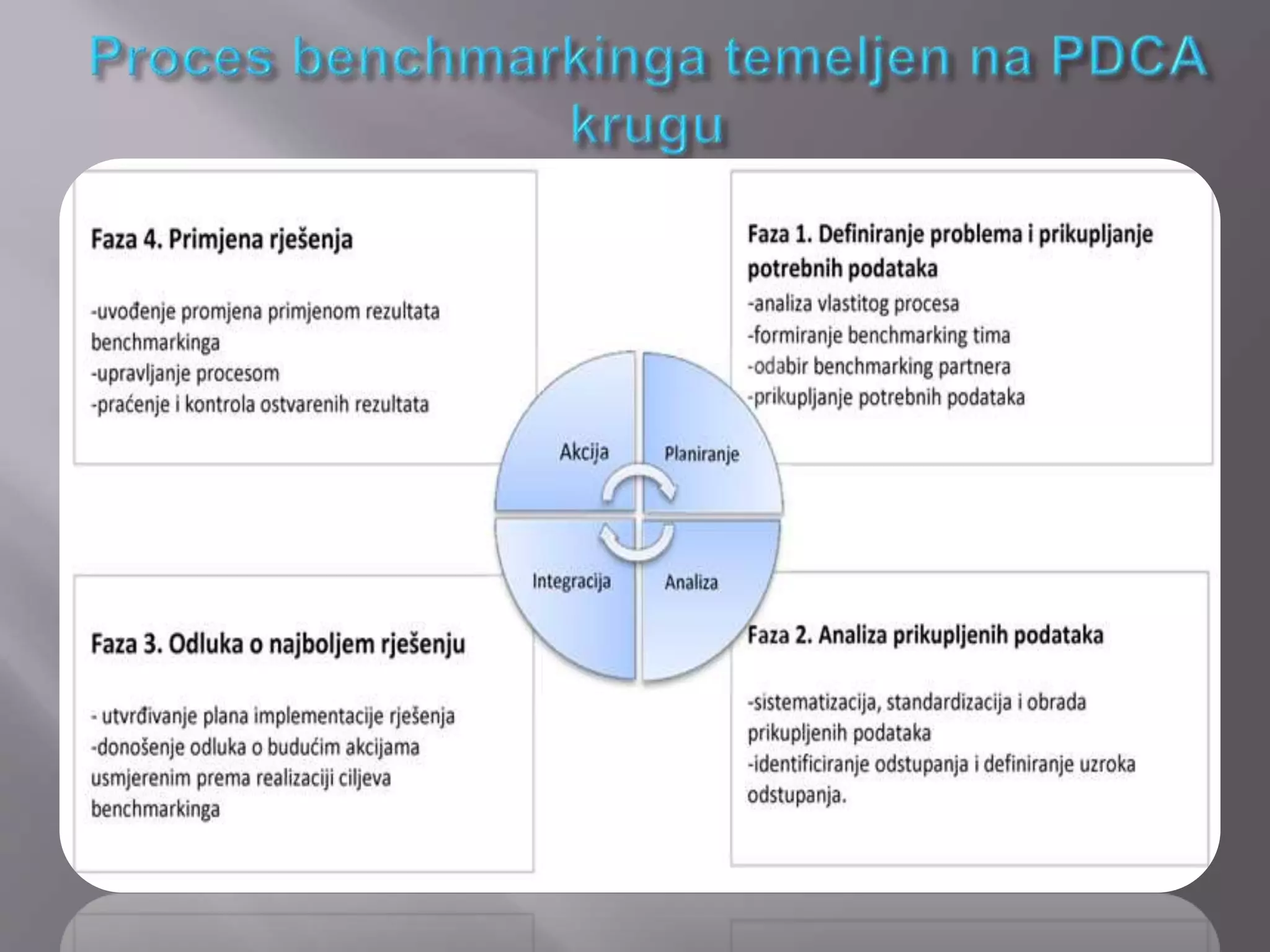 Proces benchmarkinga temeljen na PDCA krugu

Faza 4. Primjena rješenja

-uvođenje promjena primjenom rezultata benchmarkinga
-upravljanje procesom
-praćenje i kontrola ostvarenih rezultata

Faza 1. Definiranje problema i prikupljanje potrebnih podataka
-analiza vlastitog procesa
-formiranje benchmarking tima
-odabir benchmarking partnera
-prikupljanje potrebnih podataka

Akcija

Planiranje

Integracija

Analiza

Faza 3. Odluka o najboljem rješenju

- utvrđivanje plana implementacije rješenja
-donošenje odluka o budućim akcijama usmjerenim prema realizaciji ciljeva benchmarkinga

Faza 2. Analiza prikupljenih podataka

-sistematizacija, standardizacija i obrada prikupljenih podataka
-identificiranje odstupanja i definiranje uzroka odstupanja.